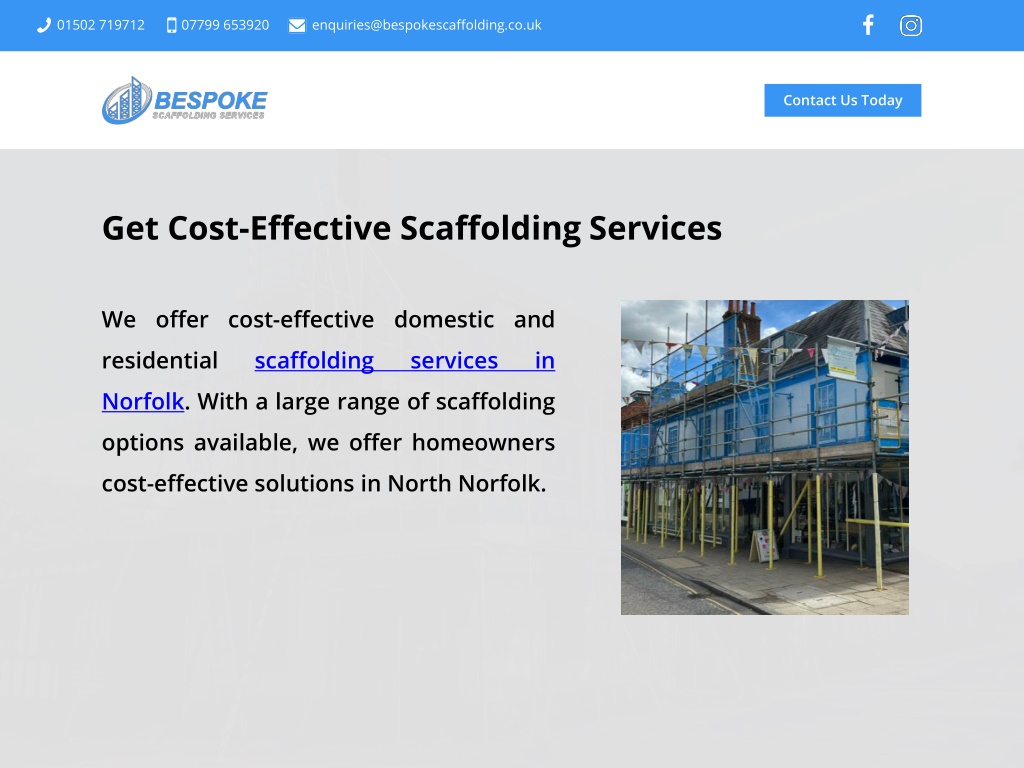 01502 719712 07799 653920 enquiries@bespokescaffolding.co.uk

BESPOKE
SCAFFOLDING SERVICES

Contact Us Today

Get Cost-Effective Scaffolding Services

We offer cost-effective domestic and residential scaffolding services in Norfolk. With a large range of scaffolding options available, we offer homeowners cost-effective solutions in North Norfolk.